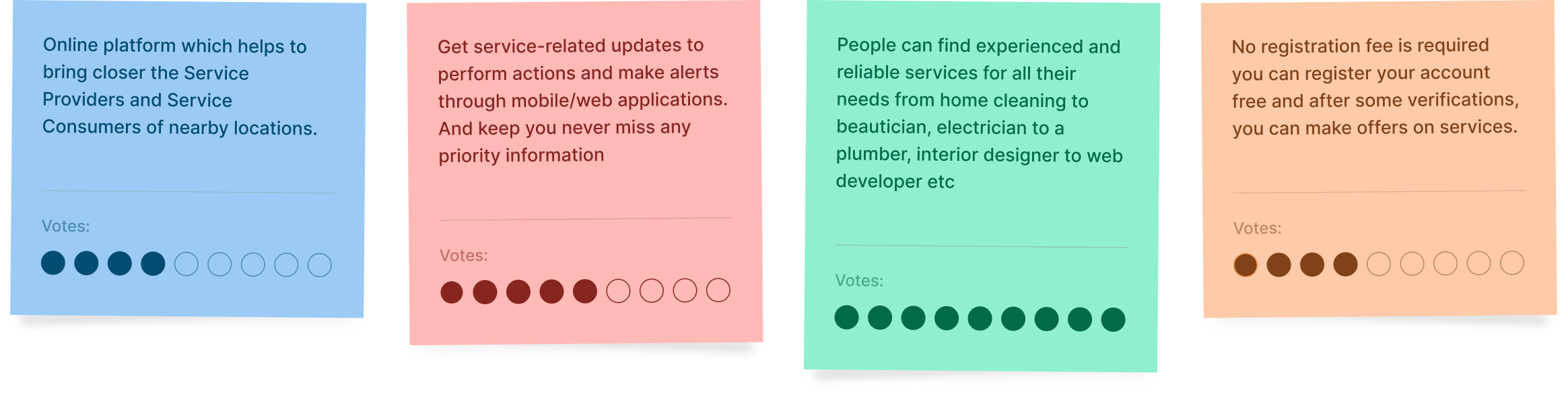 Online platform which helps to bring closer the Service Providers and Service Consumers of nearby locations.

Votes:

Get service-related updates to perform actions and make alerts through mobile/web applications. And keep you never miss any priority information

Votes:

People can find experienced and reliable services for all their needs from home cleaning to beautician, electrician to a plumber, interior designer to web developer etc

Votes:

No registration fee is required you can register your account free and after some verifications, you can make offers on services.

Votes: